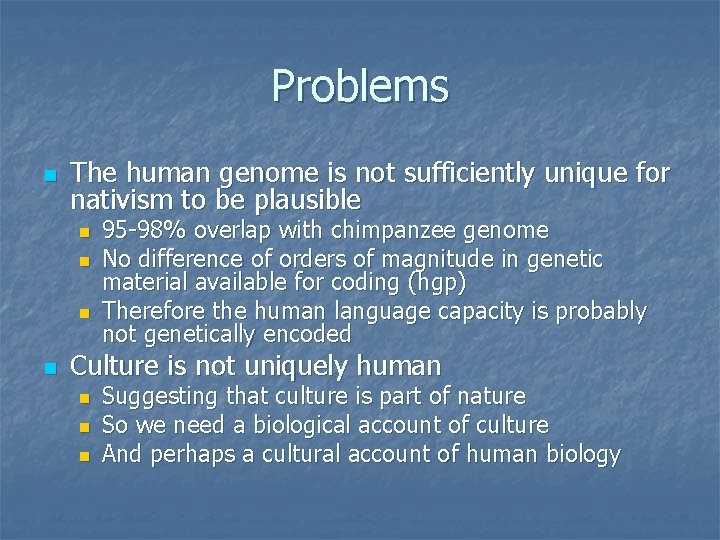 Problems

• The human genome is not sufficiently unique for nativism to be plausible
• 95-98% overlap with chimpanzee genome
• No difference of orders of magnitude in genetic material available for coding (hgp)
• Therefore the human language capacity is probably not genetically encoded
• Culture is not uniquely human
• Suggesting that culture is part of nature
• So we need a biological account of culture
• And perhaps a cultural account of human biology